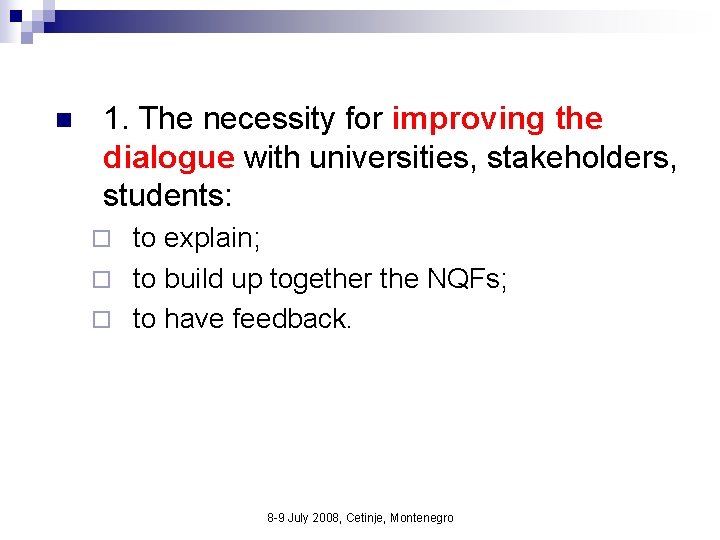 1. The necessity for improving the dialogue with universities, stakeholders, students:

to explain;

to build up together the NQFs;

to have feedback.

8-9 July 2008, Cetinje, Montenegro